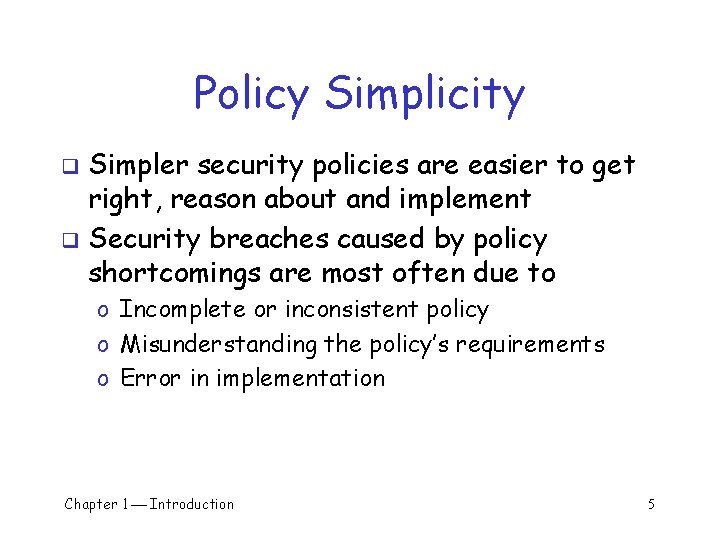 Policy Simplicity

❑ Simpler security policies are easier to get right, reason about and implement
❑ Security breaches caused by policy shortcomings are most often due to
o Incomplete or inconsistent policy
o Misunderstanding the policy's requirements
o Error in implementation

Chapter 1 — Introduction

5